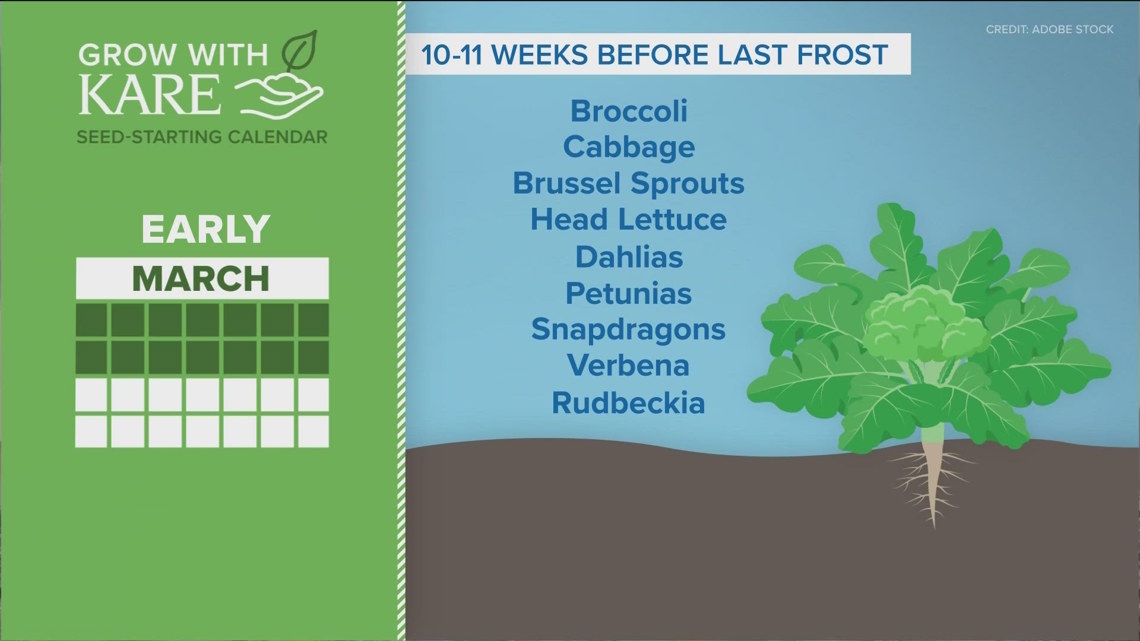 GROW WITH KARE
SEED-STARTING CALENDAR

EARLY
MARCH

CREDIT: ADOBE STOCK

10-11 WEEKS BEFORE LAST FROST

Broccoli
Cabbage
Brussel Sprouts
Head Lettuce
Dahlias
Petunias
Snapdragons
Verbena
Rudbeckia